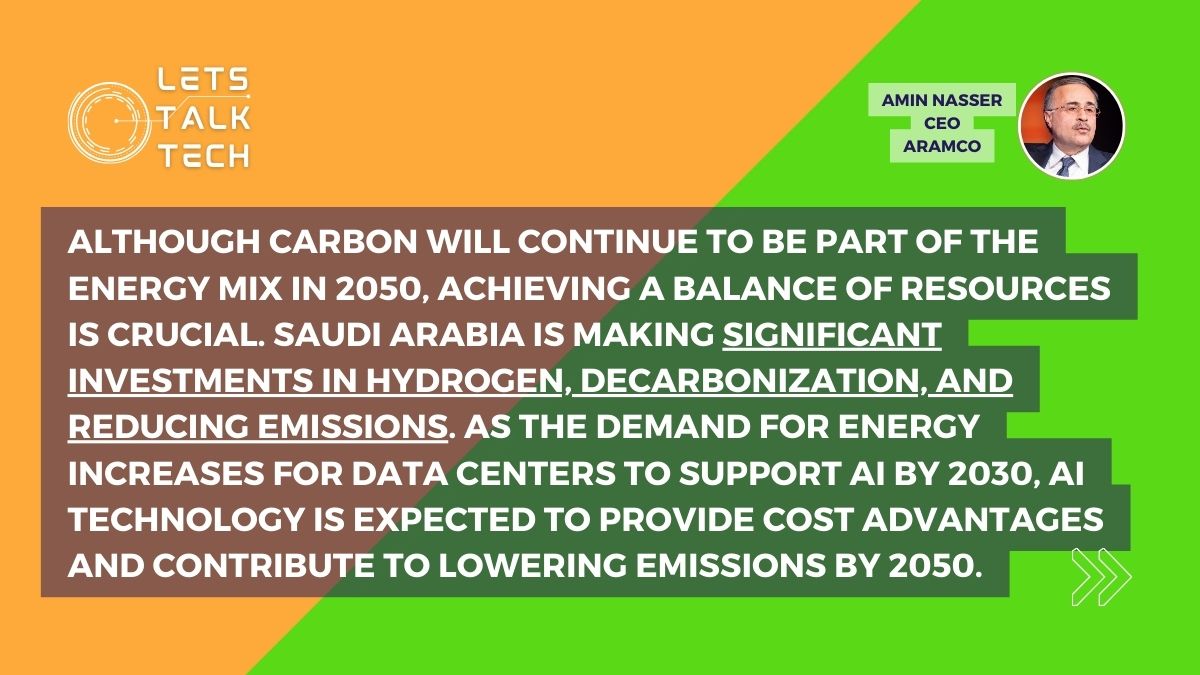 LETS TALK TECH

AMIN NASSER
CEO
ARAMCO

ALTHOUGH CARBON WILL CONTINUE TO BE PART OF THE ENERGY MIX IN 2050, ACHIEVING A BALANCE OF RESOURCES IS CRUCIAL. SAUDI ARABIA IS MAKING SIGNIFICANT INVESTMENTS IN HYDROGEN, DECARBONIZATION, AND REDUCING EMISSIONS. AS THE DEMAND FOR ENERGY INCREASES FOR DATA CENTERS TO SUPPORT AI BY 2030, AI TECHNOLOGY IS EXPECTED TO PROVIDE COST ADVANTAGES AND CONTRIBUTE TO LOWERING EMISSIONS BY 2050.